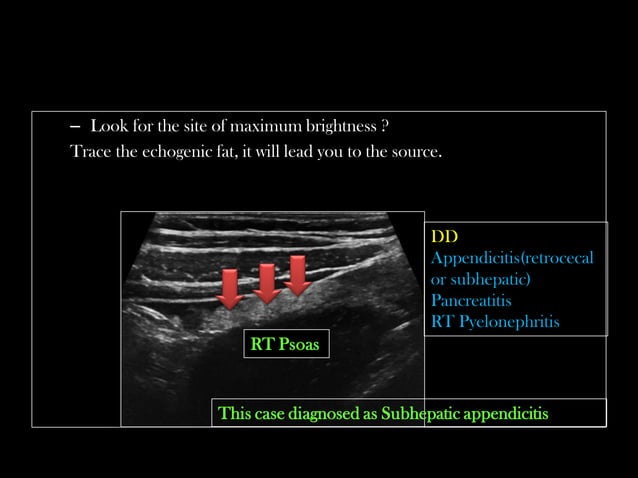 – Look for the site of maximum brightness ?
Trace the echogenic fat, it will lead you to the source.

RT Psoas

DD
Appendicitis(retrocecal or subhepatic)
Pancreatitis
RT Pyelonephritis

This case diagnosed as Subhepatic appendicitis